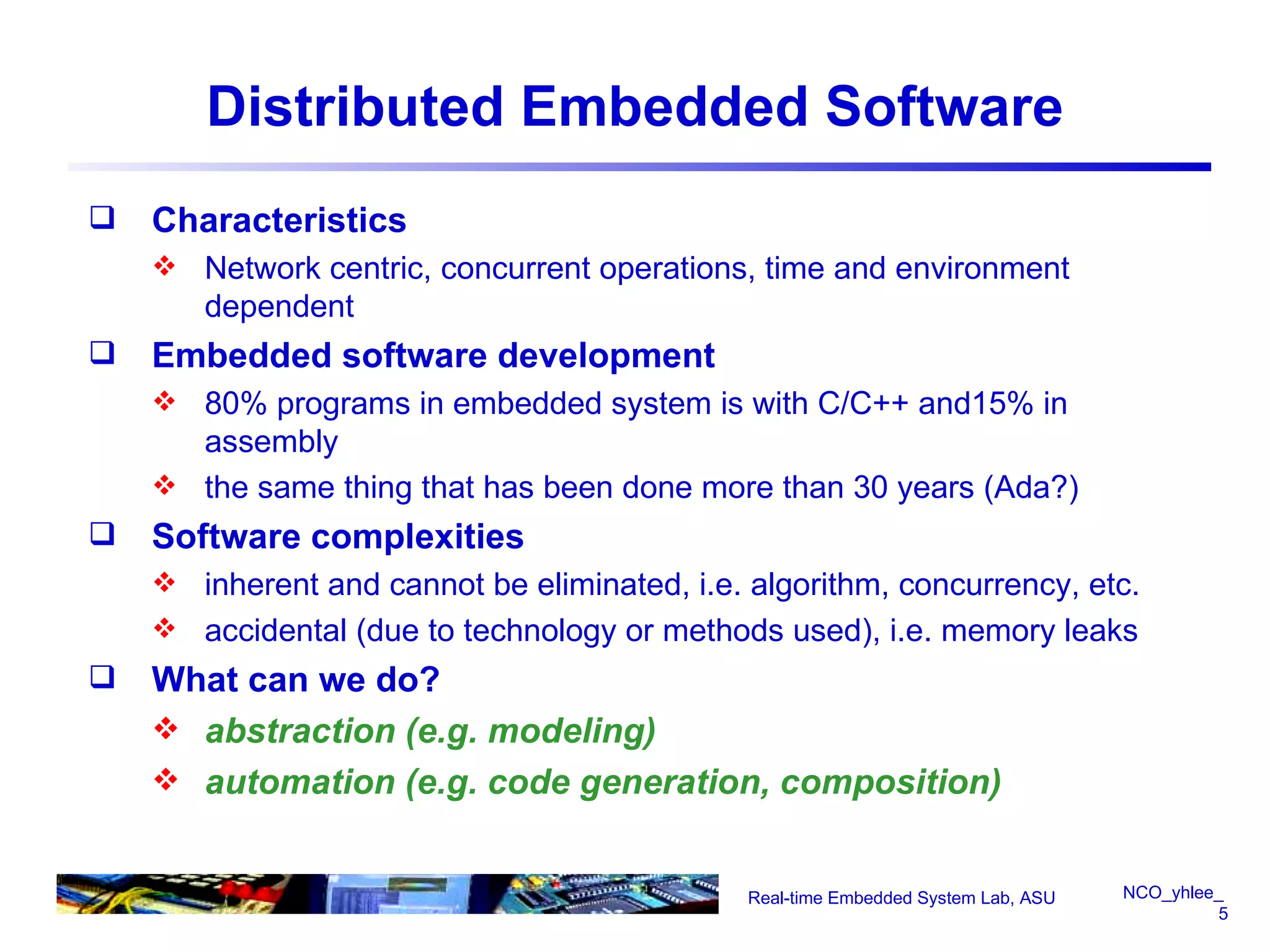 Distributed Embedded Software

❑ Characteristics

❖ Network centric, concurrent operations, time and environment dependent

❑ Embedded software development

❖ 80% programs in embedded system is with C/C++ and15% in assembly

❖ the same thing that has been done more than 30 years (Ada?)

❑ Software complexities

❖ inherent and cannot be eliminated, i.e. algorithm, concurrency, etc.

❖ accidental (due to technology or methods used), i.e. memory leaks

❑ What can we do?

❖ abstraction (e.g. modeling)

❖ automation (e.g. code generation, composition)

Real-time Embedded System Lab, ASU

NCO_yhlee_
5